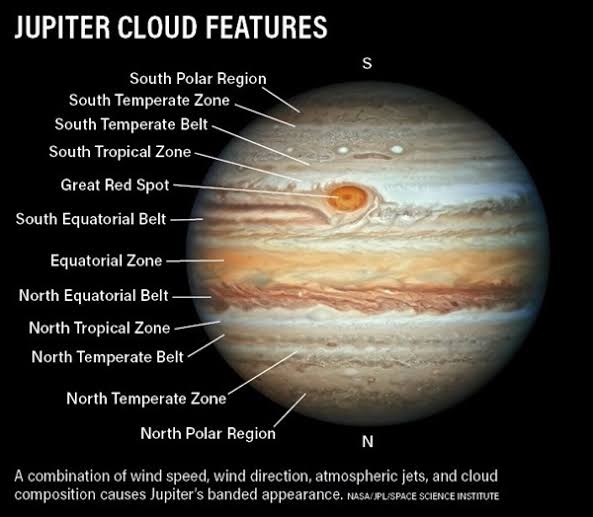 JUPITER CLOUD FEATURES

S

South Polar Region
South Temperate Zone
South Temperate Belt
South Tropical Zone
Great Red Spot
South Equatorial Belt
Equatorial Zone
North Equatorial Belt
North Tropical Zone
North Temperate Belt
North Temperate Zone
North Polar Region

N

A combination of wind speed, wind direction, atmospheric jets, and cloud composition causes Jupiter's banded appearance. NASA/JPL/SPACE SCIENCE INSTITUTE